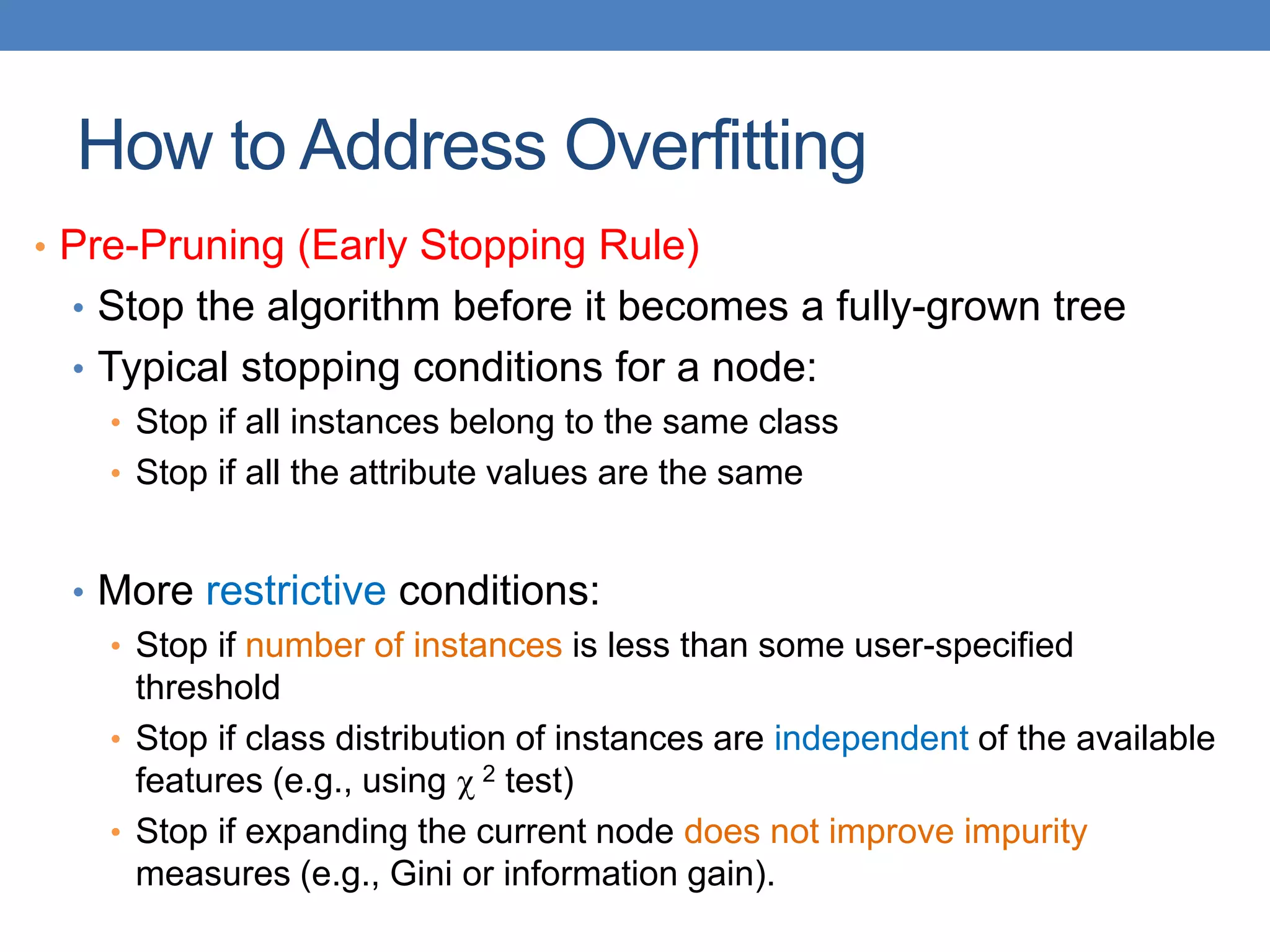 How to Address Overfitting

• Pre-Pruning (Early Stopping Rule)
  • Stop the algorithm before it becomes a fully-grown tree
  • Typical stopping conditions for a node:
    • Stop if all instances belong to the same class
    • Stop if all the attribute values are the same

  • More restrictive conditions:
    • Stop if number of instances is less than some user-specified threshold
    • Stop if class distribution of instances are independent of the available features (e.g., using $\chi^2$ test)
    • Stop if expanding the current node does not improve impurity measures (e.g., Gini or information gain).